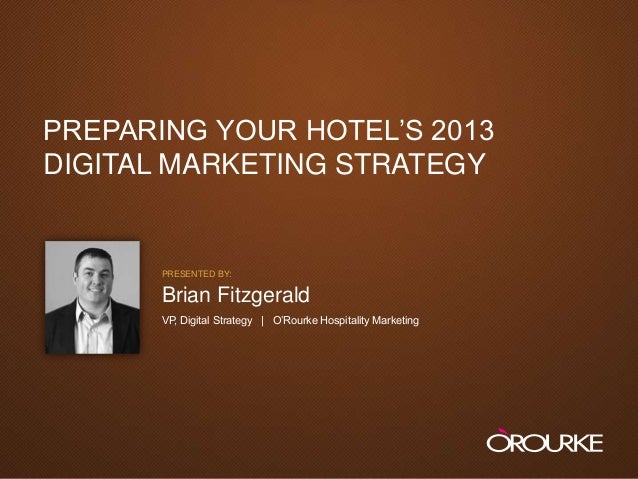 PREPARING YOUR HOTEL'S 2013 DIGITAL MARKETING STRATEGY

PRESENTED BY:

Brian Fitzgerald

VP, Digital Strategy | O'Rourke Hospitality Marketing

O'ROURKE